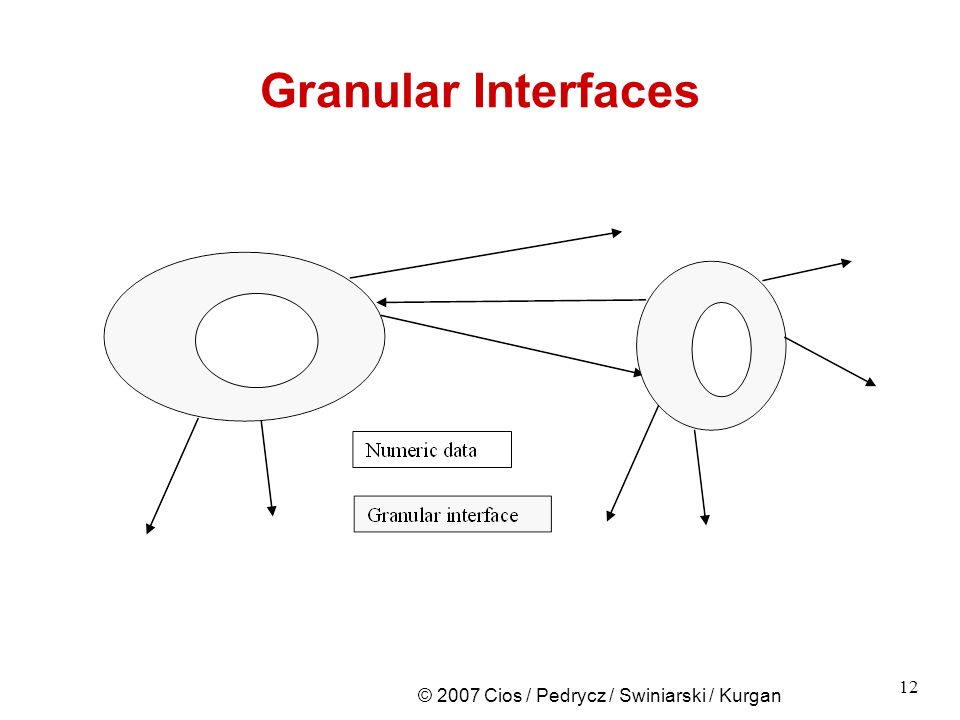 Granular Interfaces

Numeric data

Granular interface

© 2007 Cios / Pedrycz / Swiniarski / Kurgan

12